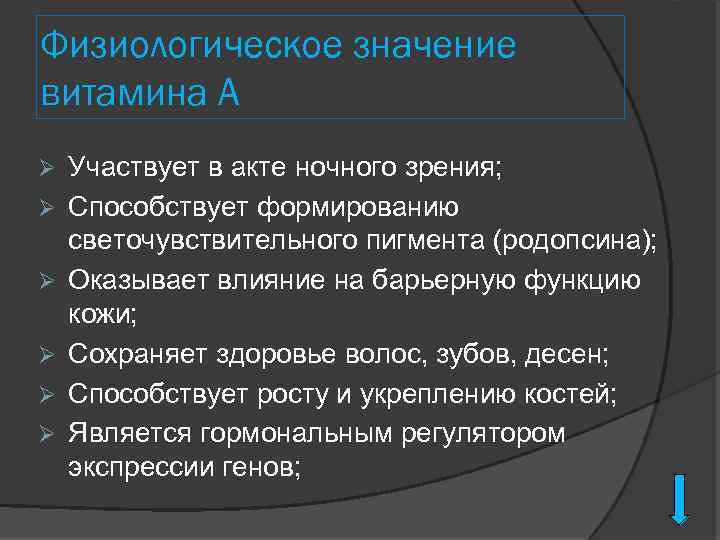 Физиологическое значение витамина А

➢ Участвует в акте ночного зрения;
➢ Способствует формированию светочувствительного пигмента (родопсина);
➢ Оказывает влияние на барьерную функцию кожи;
➢ Сохраняет здоровье волос, зубов, десен;
➢ Способствует росту и укреплению костей;
➢ Является гормональным регулятором экспрессии генов;